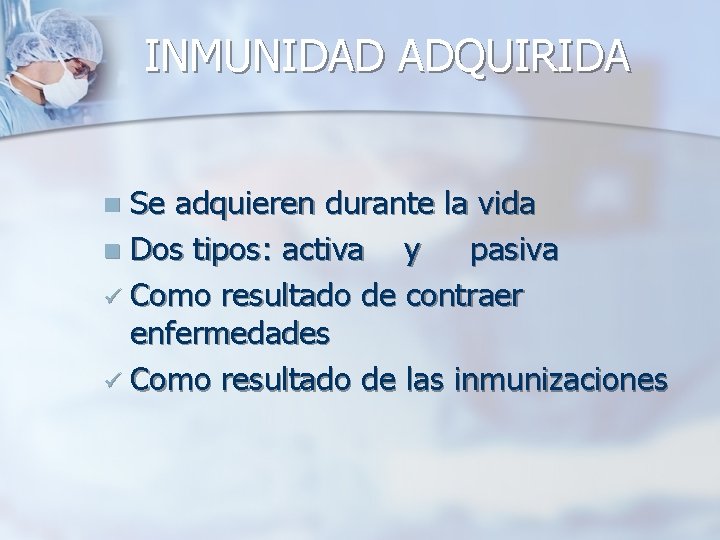 INMUNIDAD ADQUIRIDA

Se adquieren durante la vida
Dos tipos: activa y pasiva
✓ Como resultado de contraer enfermedades
✓ Como resultado de las inmunizaciones